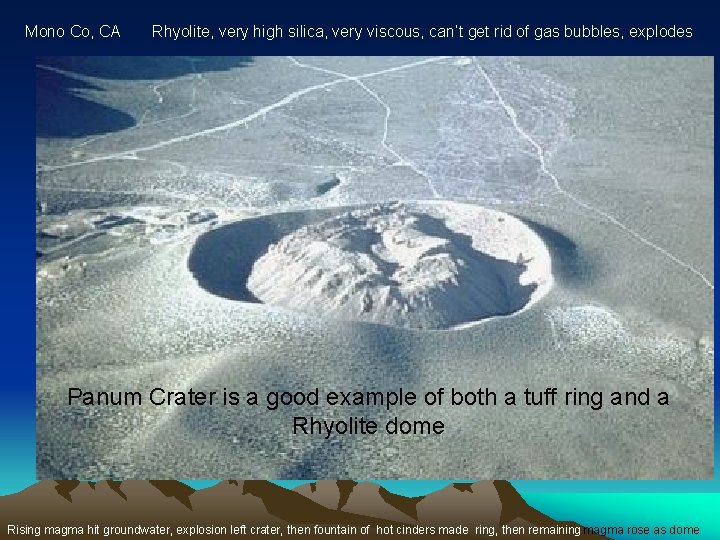 Mono Co, CA Rhyolite, very high silica, very viscous, can't get rid of gas bubbles, explodes

Panum Crater is a good example of both a tuff ring and a Rhyolite dome

Rising magma hit groundwater, explosion left crater, then fountain of hot cinders made ring, then remaining magma rose as dome